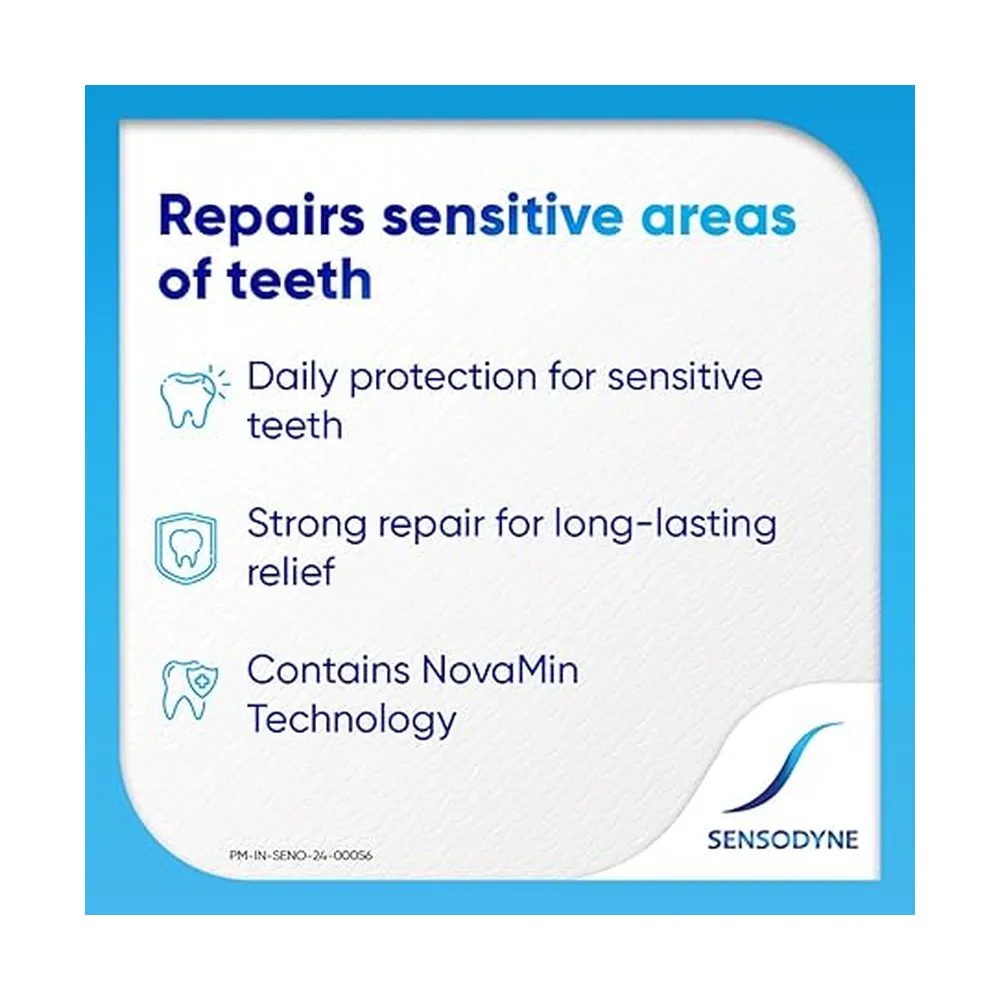 Repairs sensitive areas of teeth

Daily protection for sensitive teeth

Strong repair for long-lasting relief

Contains NovaMin Technology

PM-IN-SENO-24-00056

SENSODYNE